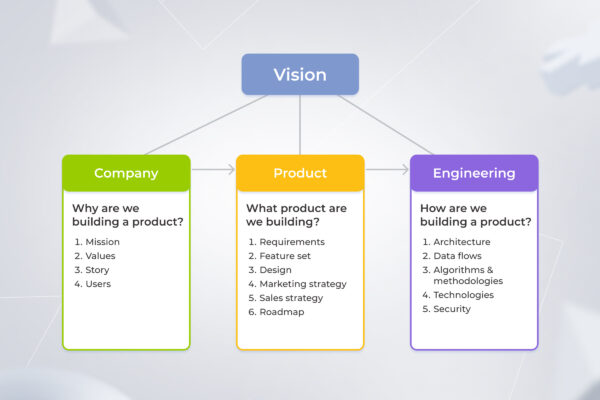 Vision

Company

Why are we building a product?

1. Mission
2. Values
3. Story
4. Users

Product

What product are we building?

1. Requirements
2. Feature set
3. Design
4. Marketing strategy
5. Sales strategy
6. Roadmap

Engineering

How are we building a product?

1. Architecture
2. Data flows
3. Algorithms & methodologies
4. Technologies
5. Security